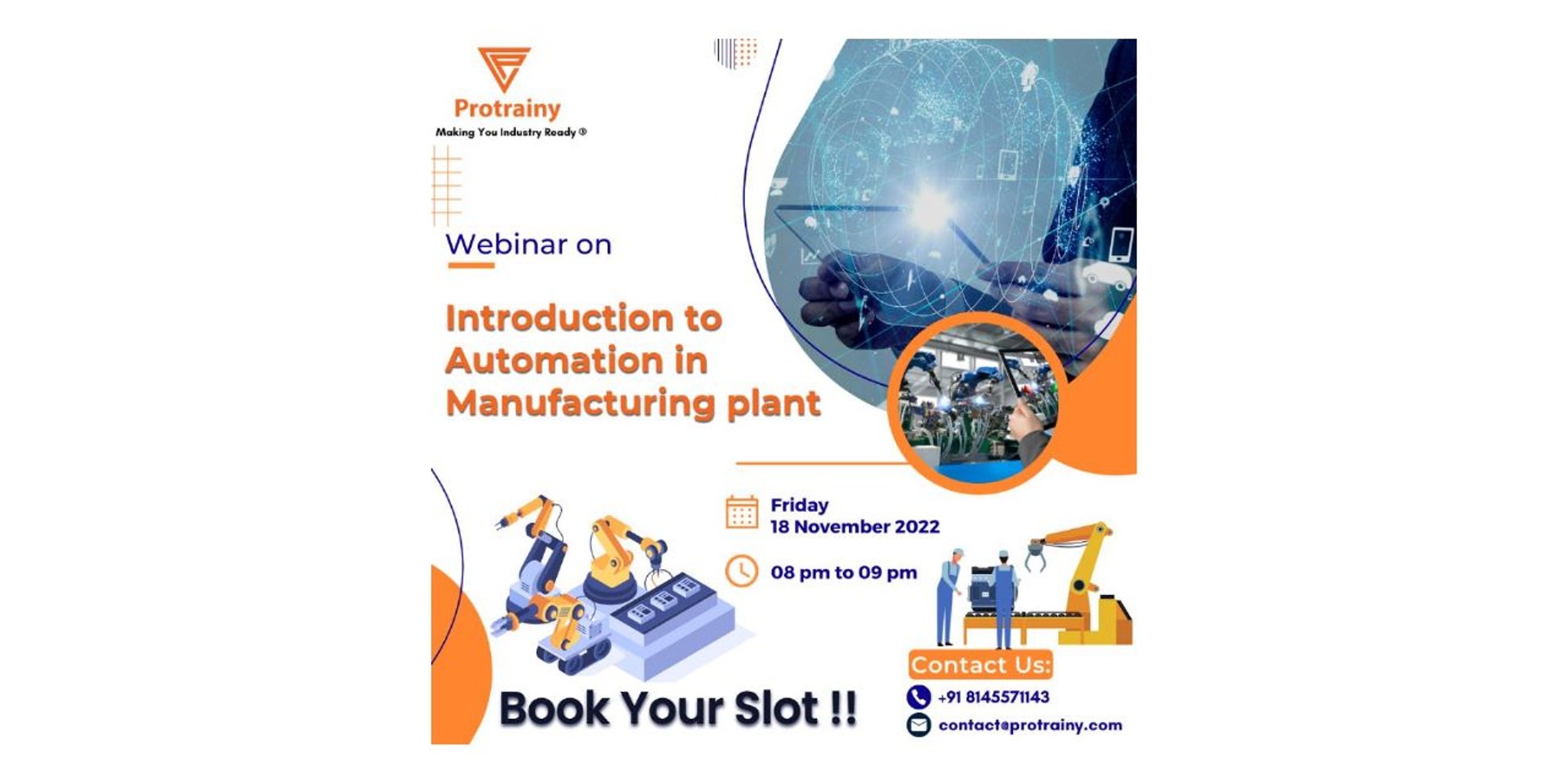 Protrainy
Making You Industry Ready ®

Webinar on

Introduction to Automation in Manufacturing plant

Friday
18 November 2022

08 pm to 09 pm

Book Your Slot !!

Contact Us:
+91 8145571143
contact@protrainy.com